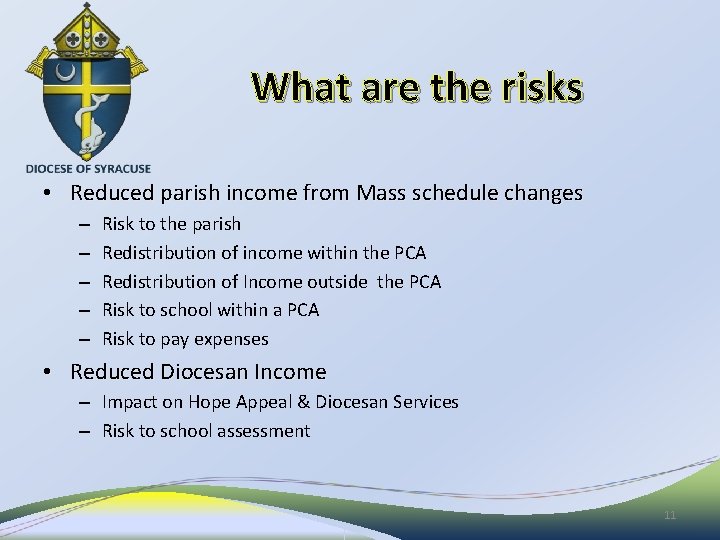 DIOCESE OF SYRACUSE

What are the risks

• Reduced parish income from Mass schedule changes
– Risk to the parish
– Redistribution of income within the PCA
– Redistribution of Income outside the PCA
– Risk to school within a PCA
– Risk to pay expenses

• Reduced Diocesan Income
– Impact on Hope Appeal & Diocesan Services
– Risk to school assessment

11